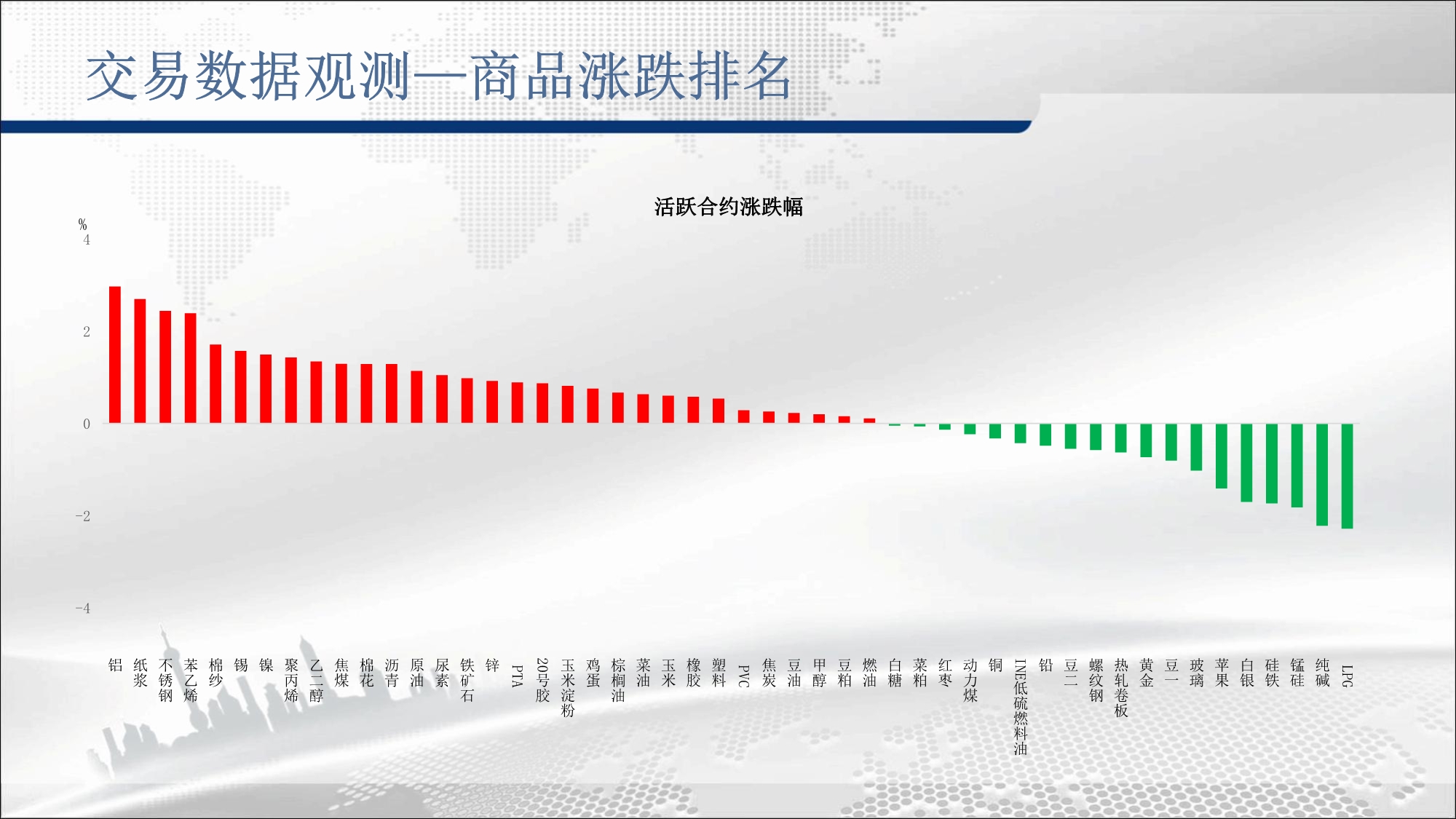 交易数据观测—商品涨跌排名

活跃合约涨跌幅

%
4
2
0
-2
-4

铝 纸浆 不锈钢 苯乙烯 棉纱 锡 镍 聚丙烯 乙二醇 焦煤 棉花 沥青 原油 尿素 铁矿石 锌 PTA 20号胶 玉米淀粉 鸡蛋 棕榈油 菜油 玉米 橡胶 塑料 PVC 焦炭 豆油 甲醇 豆粕 燃油 白糖 菜粕 红枣 动力煤 铜 INE低硫燃料油 铅 豆二 螺纹钢 热轧卷板 黄金 豆一 玻璃 苹果 白银 硅铁 锰硅 纯碱 LPG